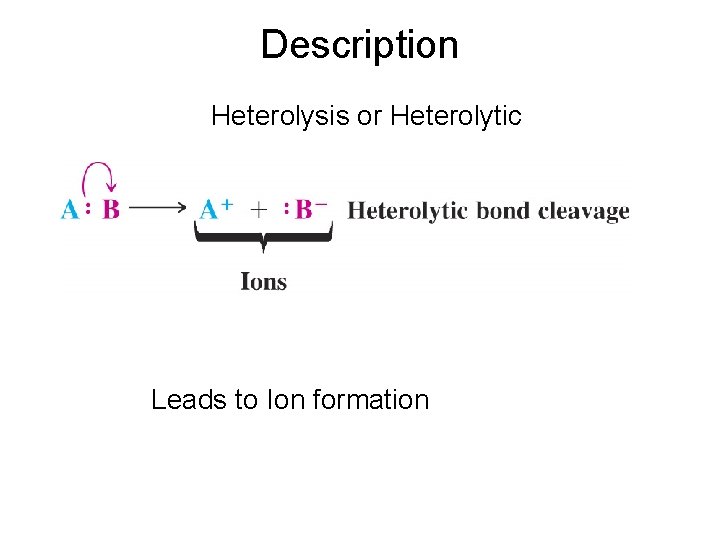 Description

Heterolysis or Heterolytic

$A:B \longrightarrow A^+ + :B^-$ Heterolytic bond cleavage

Ions

Leads to Ion formation